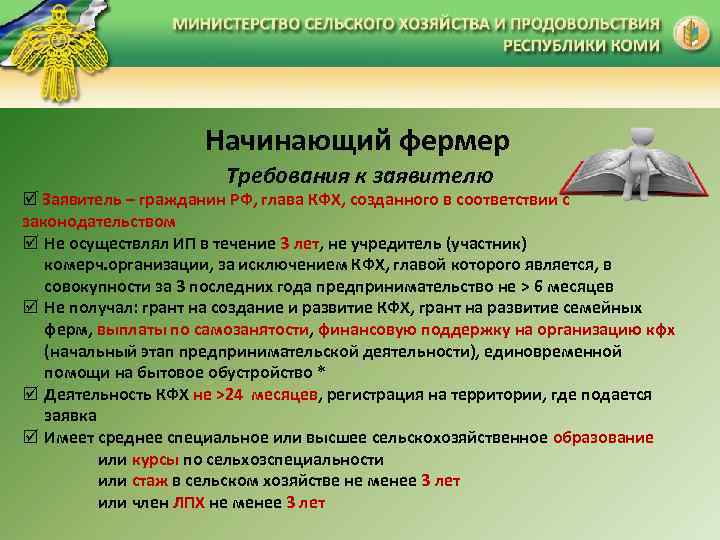 МИНИСТЕРСТВО СЕЛЬСКОГО ХОЗЯЙСТВА И ПРОДОВОЛЬСТВИЯ РЕСПУБЛИКИ КОМИ

Начинающий фермер

Требования к заявителю

☑ Заявитель – гражданин РФ, глава КФХ, созданного в соответствии с законодательством

☑ Не осуществлял ИП в течение 3 лет, не учредитель (участник) комерч.организации, за исключением КФХ, главой которого является, в совокупности за 3 последних года предпринимательство не > 6 месяцев

☑ Не получал: грант на создание и развитие КФХ, грант на развитие семейных ферм, выплаты по самозанятости, финансовую поддержку на организацию кфх (начальный этап предпринимательской деятельности), единовременной помощи на бытовое обустройство *

☑ Деятельность КФХ не >24 месяцев, регистрация на территории, где подается заявка

☑ Имеет среднее специальное или высшее сельскохозяйственное образование
или курсы по сельхозспециальности
или стаж в сельском хозяйстве не менее 3 лет
или член ЛПХ не менее 3 лет